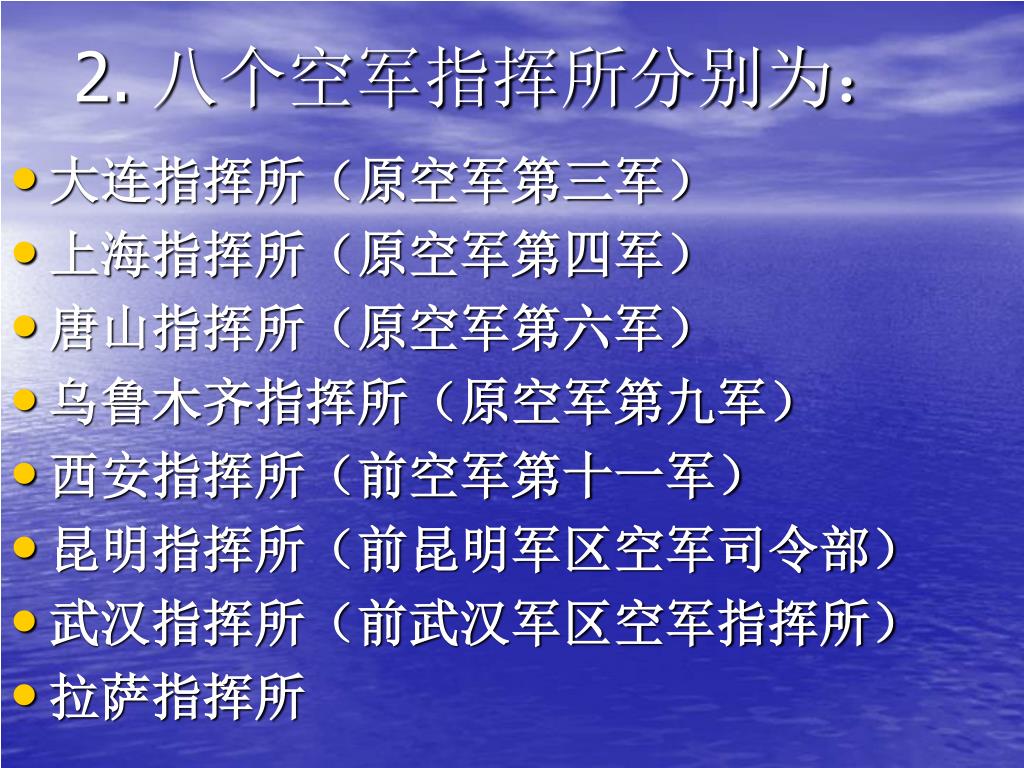 2. 八个空军指挥所分别为：

• 大连指挥所（原空军第三军）
• 上海指挥所（原空军第四军）
• 唐山指挥所（原空军第六军）
• 乌鲁木齐指挥所（原空军第九军）
• 西安指挥所（前空军第十一军）
• 昆明指挥所（前昆明军区空军司令部）
• 武汉指挥所（前武汉军区空军指挥所）
• 拉萨指挥所